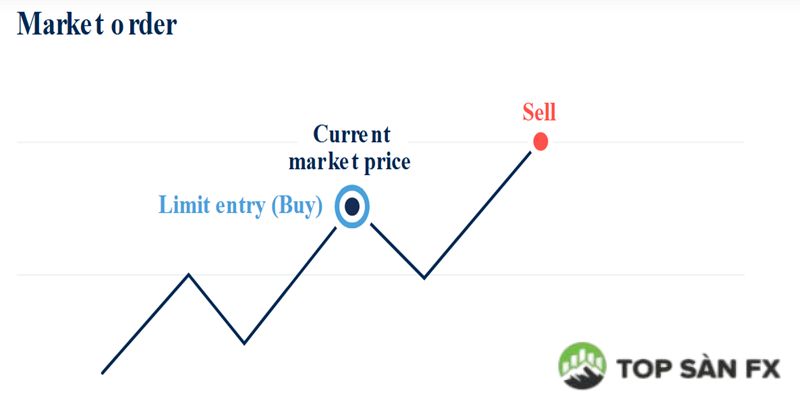 Market order

Sell

Current market price

Limit entry (Buy)

TOP SÀN FX